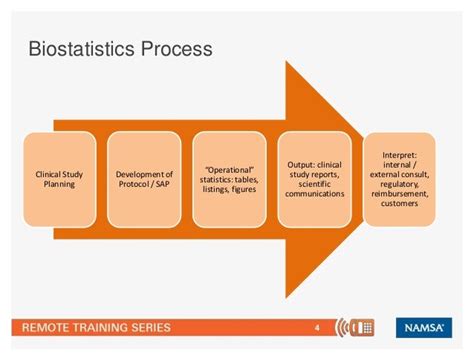 Biostatistics Process

Clinical Study Planning

Development of Protocol / SAP

"Operational" statistics: tables, listings, figures

Output: clinical study reports, scientific communications

Interpret: internal / external consult, regulatory, reimbursement, customers

REMOTE TRAINING SERIES

4

NAMSA